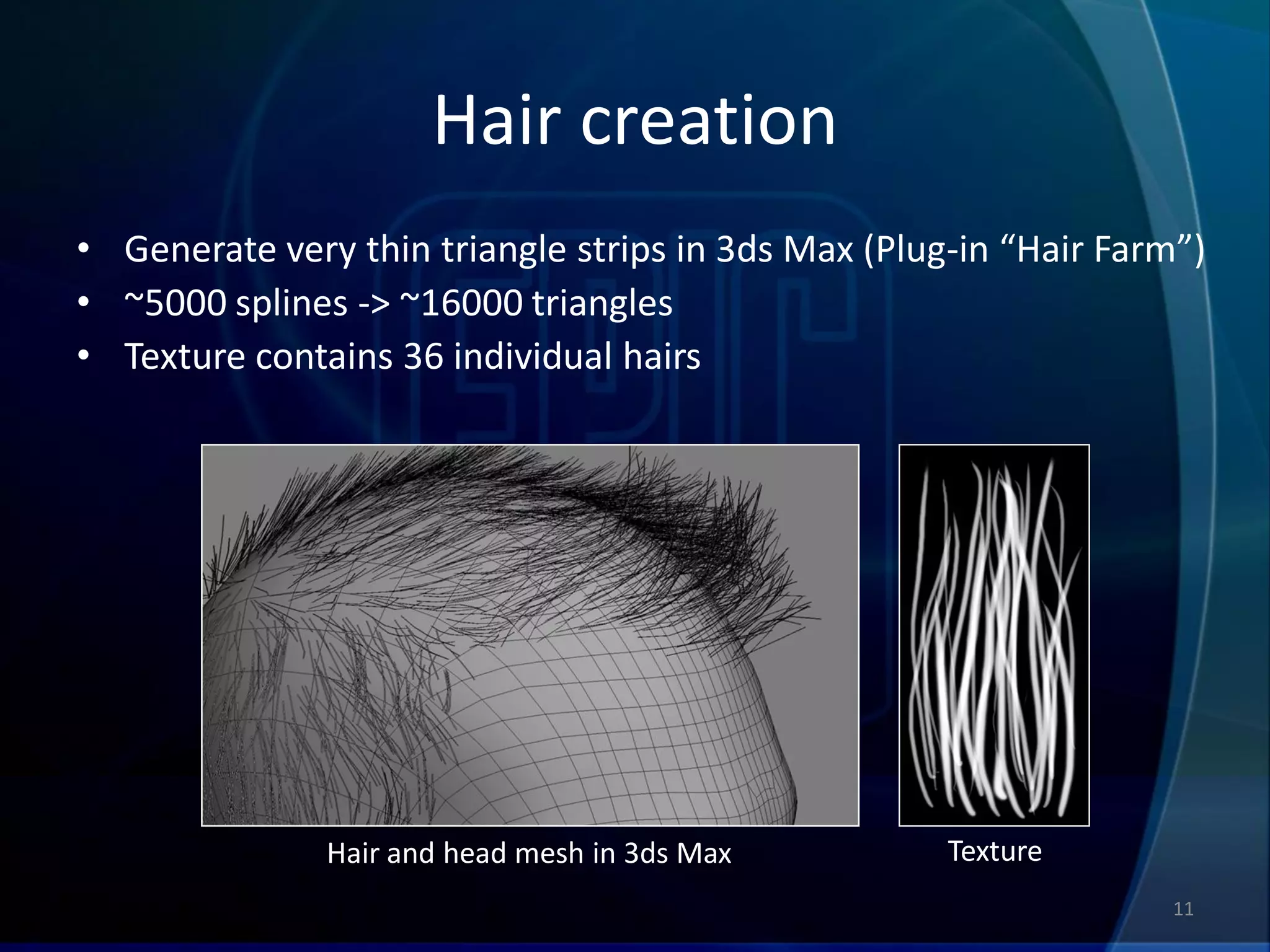 Hair creation

• Generate very thin triangle strips in 3ds Max (Plug-in “Hair Farm”)
• ~5000 splines -> ~16000 triangles
• Texture contains 36 individual hairs

Hair and head mesh in 3ds Max

Texture

11